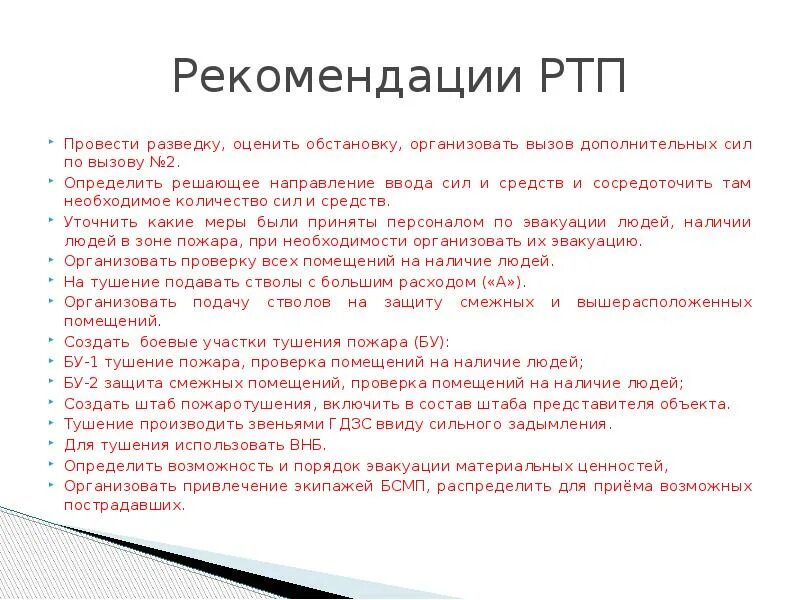 Рекомендации РТП

Провести разведку, оценить обстановку, организовать вызов дополнительных сил по вызову №2.

Определить решающее направление ввода сил и средств и сосредоточить там необходимое количество сил и средств.

Уточнить какие меры были приняты персоналом по эвакуации людей, наличии людей в зоне пожара, при необходимости организовать их эвакуацию.

Организовать проверку всех помещений на наличие людей.

На тушение подавать стволы с большим расходом («А»).

Организовать подачу стволов на защиту смежных и вышерасположенных помещений.

Создать боевые участки тушения пожара (БУ):

БУ-1 тушение пожара, проверка помещений на наличие людей;

БУ-2 защита смежных помещений, проверка помещений на наличие людей;

Создать штаб пожаротушения, включить в состав штаба представителя объекта.

Тушение производить звеньями ГДЗС ввиду сильного задымления.

Для тушения использовать ВНБ.

Определить возможность и порядок эвакуации материальных ценностей,

Организовать привлечение экипажей БСМП, распределить для приёма возможных пострадавших.